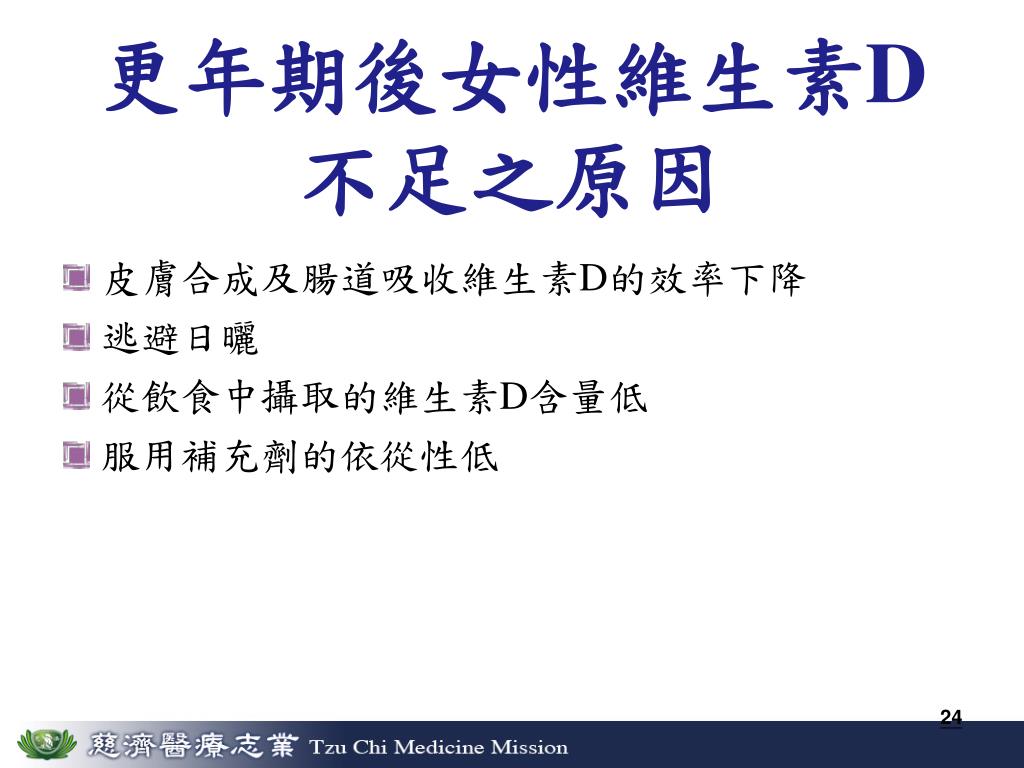 更年期後女性維生素D不足之原因

皮膚合成及腸道吸收維生素D的效率下降

逃避日曬

從飲食中攝取的維生素D含量低

服用補充劑的依從性低

24

慈濟醫療志業 Tzu Chi Medicine Mission